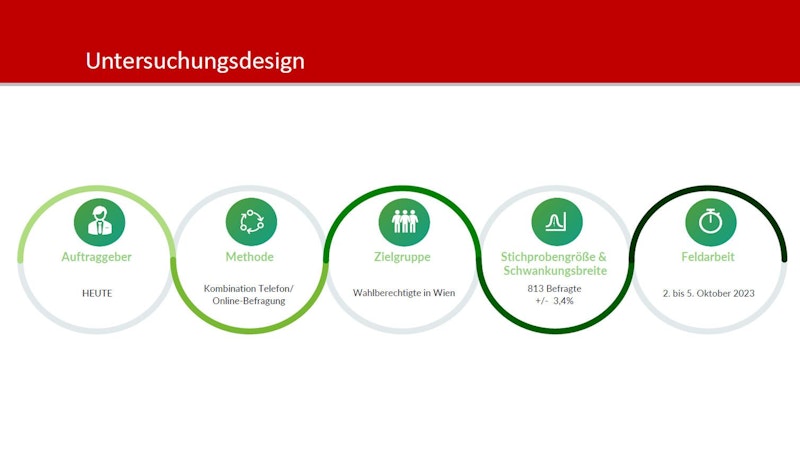 Untersuchungsdesign

Auftraggeber

HEUTE

Methode

Kombination Telefon/ Online-Befragung

Zielgruppe

Wahlberechtigte in Wien

Stichprobengröße & Schwankungsbreite

813 Befragte
+/- 3,4%

Feldarbeit

2. bis 5. Oktober 2023